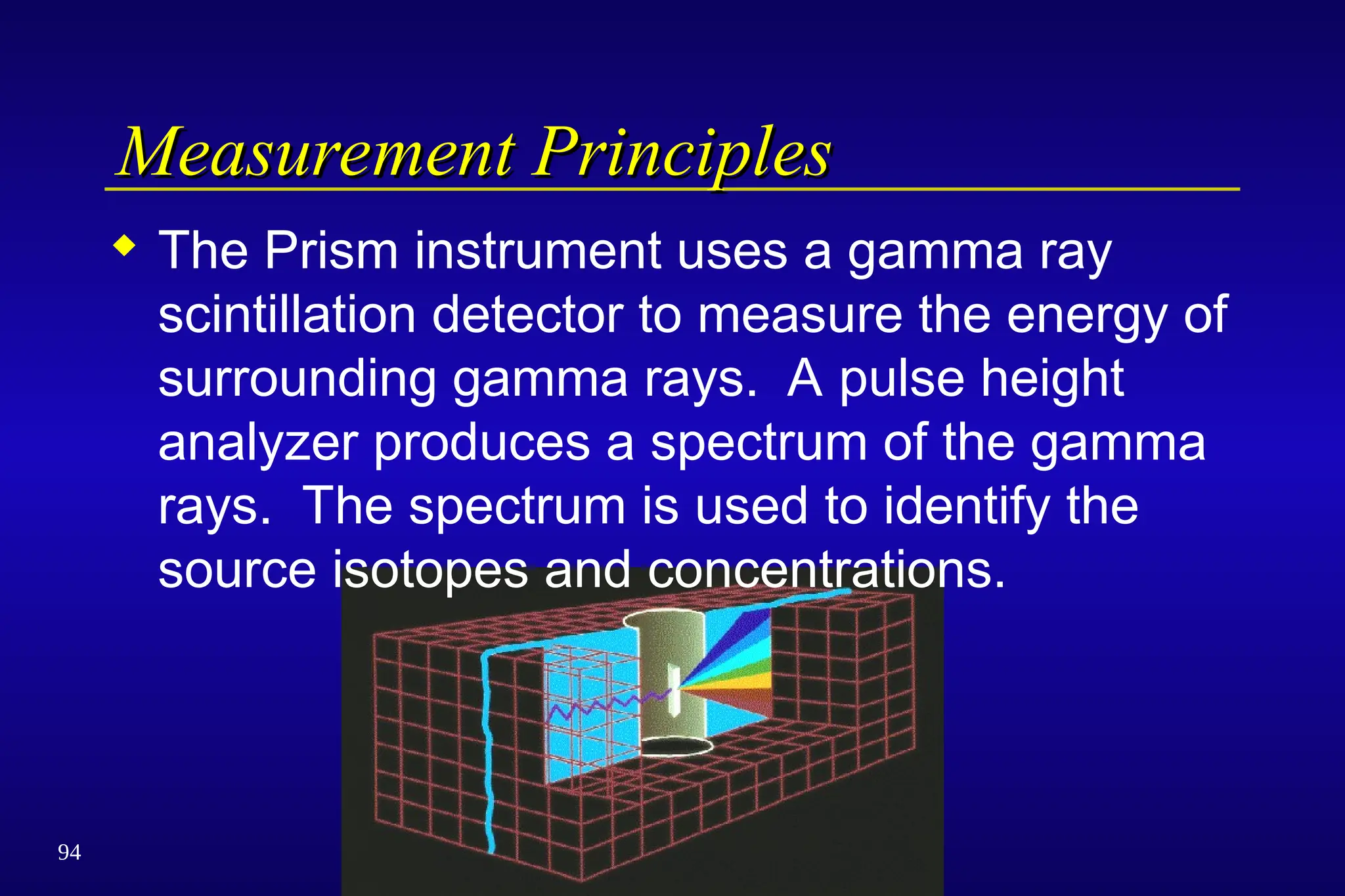 Measurement Principles

◆ The Prism instrument uses a gamma ray scintillation detector to measure the energy of surrounding gamma rays.  A pulse height analyzer produces a spectrum of the gamma rays.  The spectrum is used to identify the source isotopes and concentrations.

94